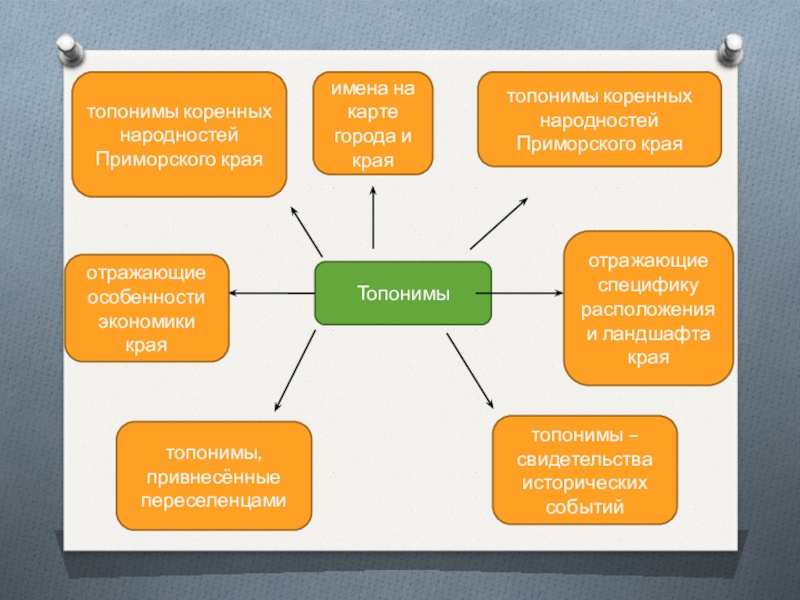 топонимы коренных народностей Приморского края

имена на карте города и края

топонимы коренных народностей Приморского края

отражающие особенности экономики края

Топонимы

отражающие специфику расположения и ландшафта края

топонимы, привнесённые переселенцами

топонимы – свидетельства исторических событий